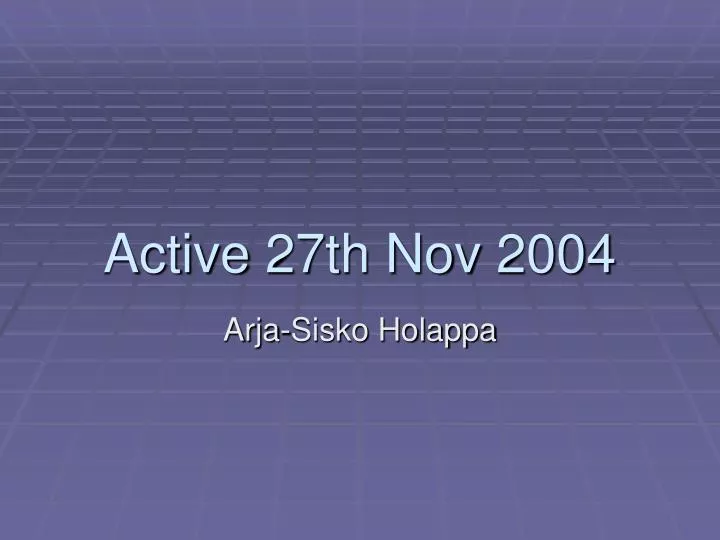 Active 27th Nov 2004

Arja-Sisko Holappa